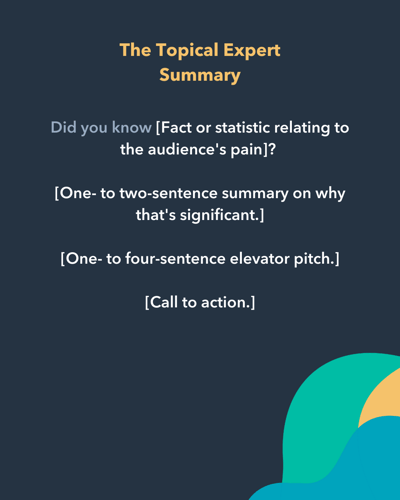 The Topical Expert Summary

Did you know [Fact or statistic relating to the audience's pain]?

[One- to two-sentence summary on why that's significant.]

[One- to four-sentence elevator pitch.]

[Call to action.]